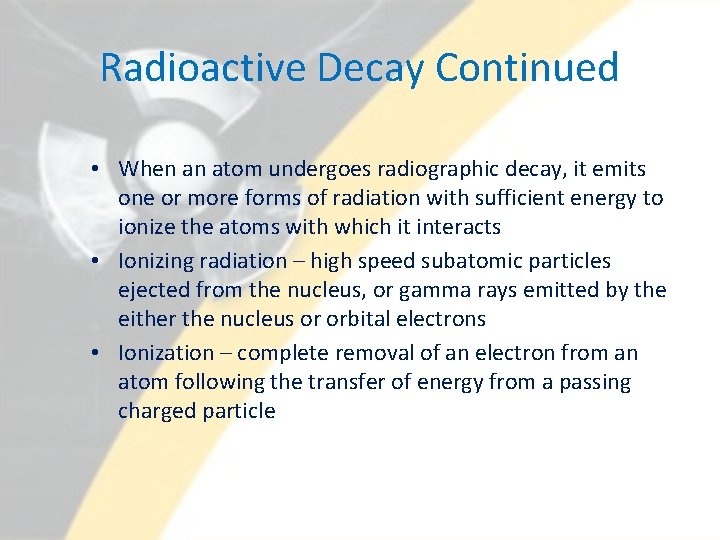 Radioactive Decay Continued

• When an atom undergoes radiographic decay, it emits one or more forms of radiation with sufficient energy to ionize the atoms with which it interacts
• Ionizing radiation – high speed subatomic particles ejected from the nucleus, or gamma rays emitted by the either the nucleus or orbital electrons
• Ionization – complete removal of an electron from an atom following the transfer of energy from a passing charged particle